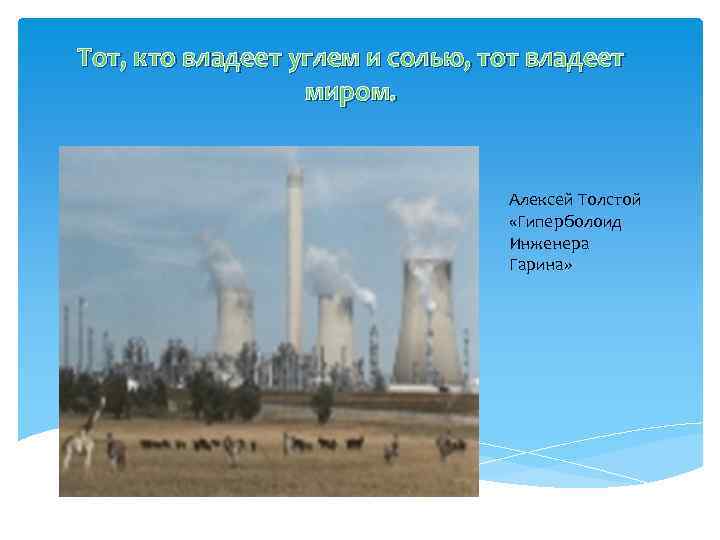 Тот, кто владеет углем и солью, тот владеет миром.

Алексей Толстой «Гиперболоид Инженера Гарина»